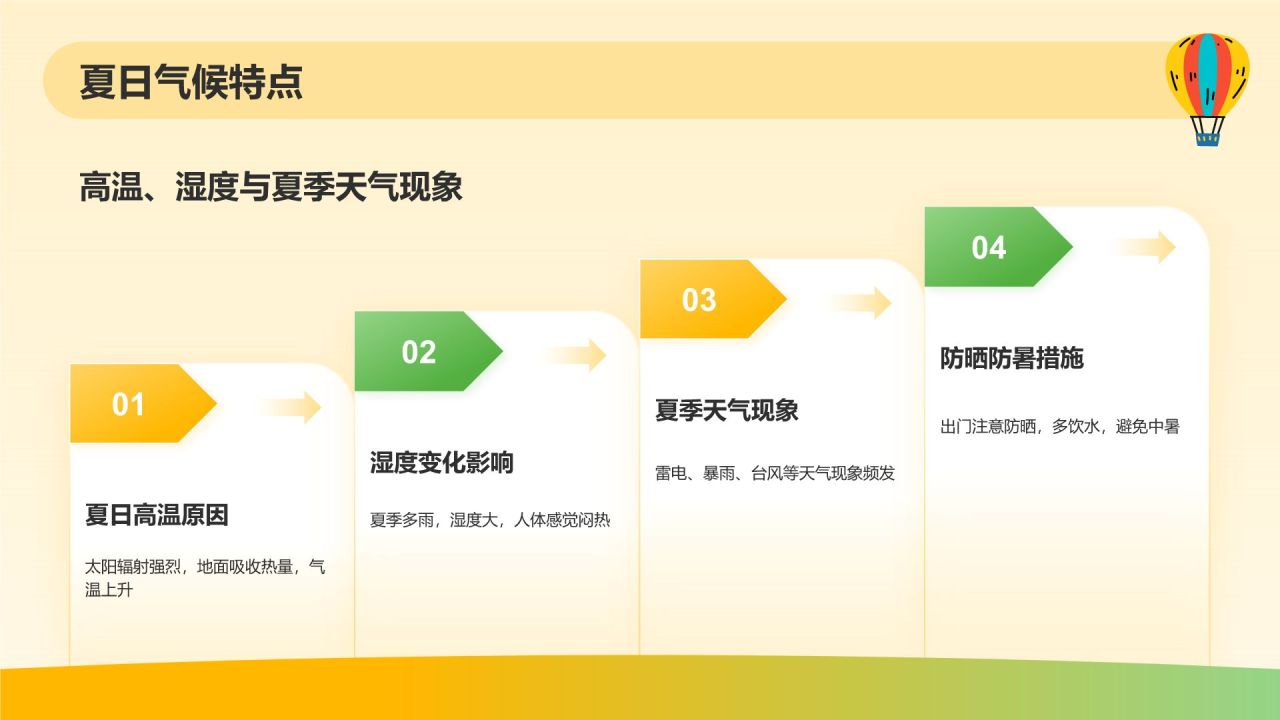 夏日气候特点

高温、湿度与夏季天气现象

01

夏日高温原因

太阳辐射强烈，地面吸收热量，气温上升

02

湿度变化影响

夏季多雨，湿度大，人体感觉闷热

03

夏季天气现象

雷电、暴雨、台风等天气现象频发

04

防晒防暑措施

出门注意防晒，多饮水，避免中暑